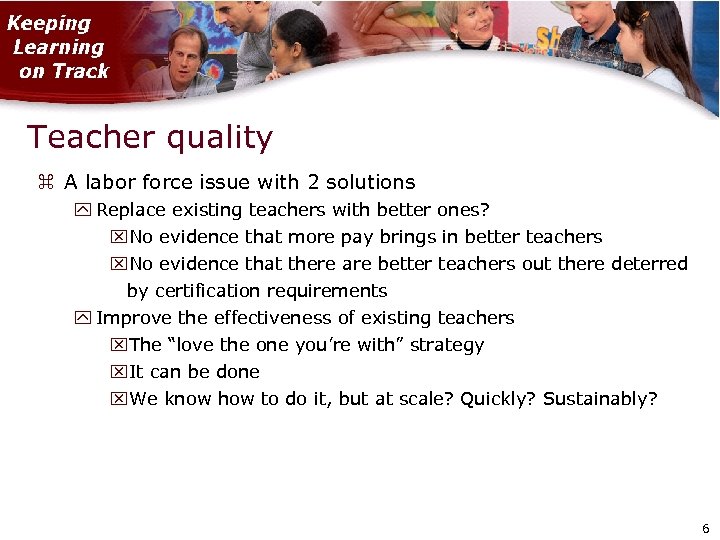 Keeping Learning on Track

Teacher quality

⌘ A labor force issue with 2 solutions

Replace existing teachers with better ones?

No evidence that more pay brings in better teachers

No evidence that there are better teachers out there deterred by certification requirements

Improve the effectiveness of existing teachers

The "love the one you're with" strategy

It can be done

We know how to do it, but at scale? Quickly? Sustainably?

6